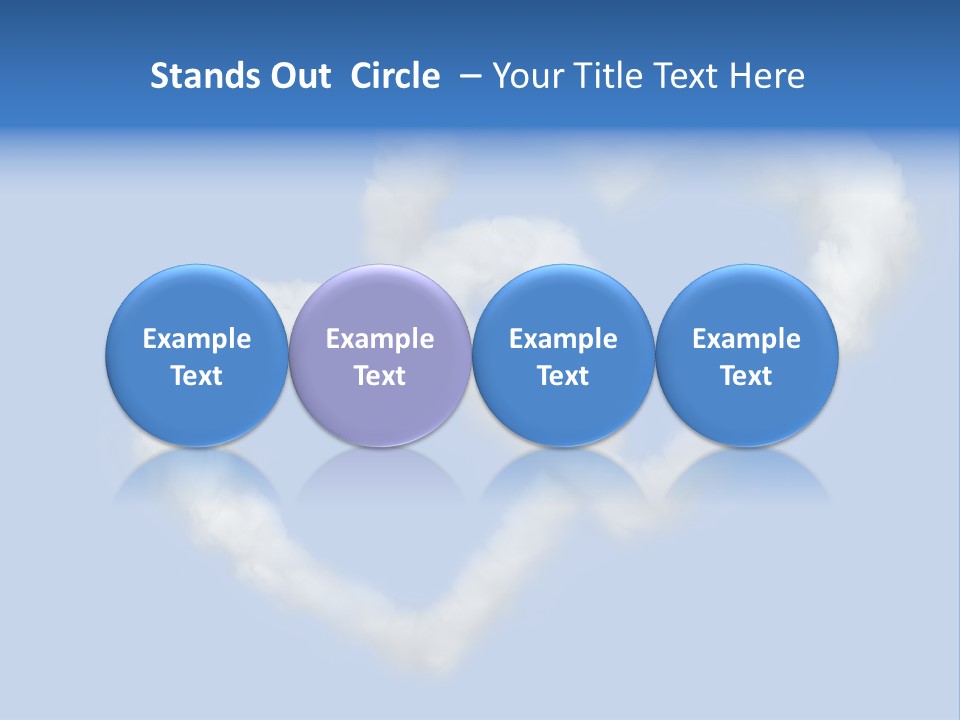 Stands Out Circle – Your Title Text Here

Example Text

Example Text

Example Text

Example Text